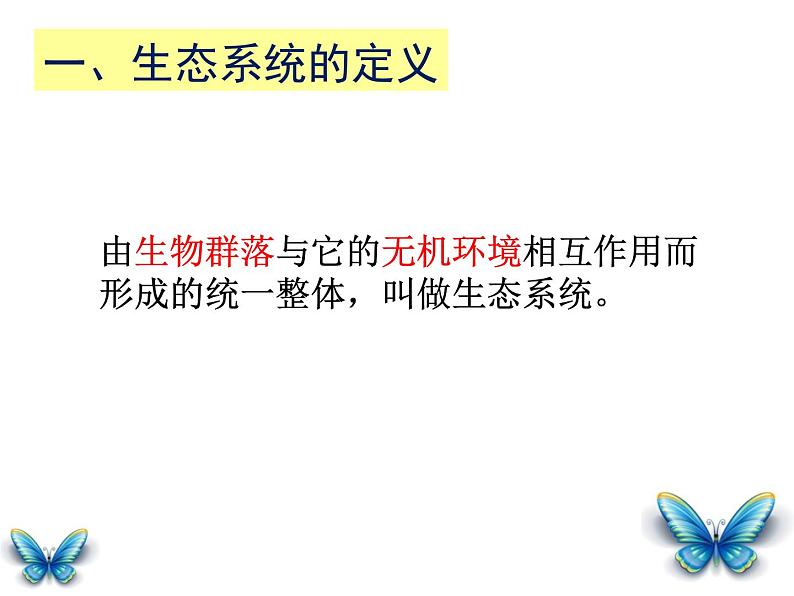 一、生态系统的定义

由生物群落与它的无机环境相互作用而形成的统一整体，叫做生态系统。